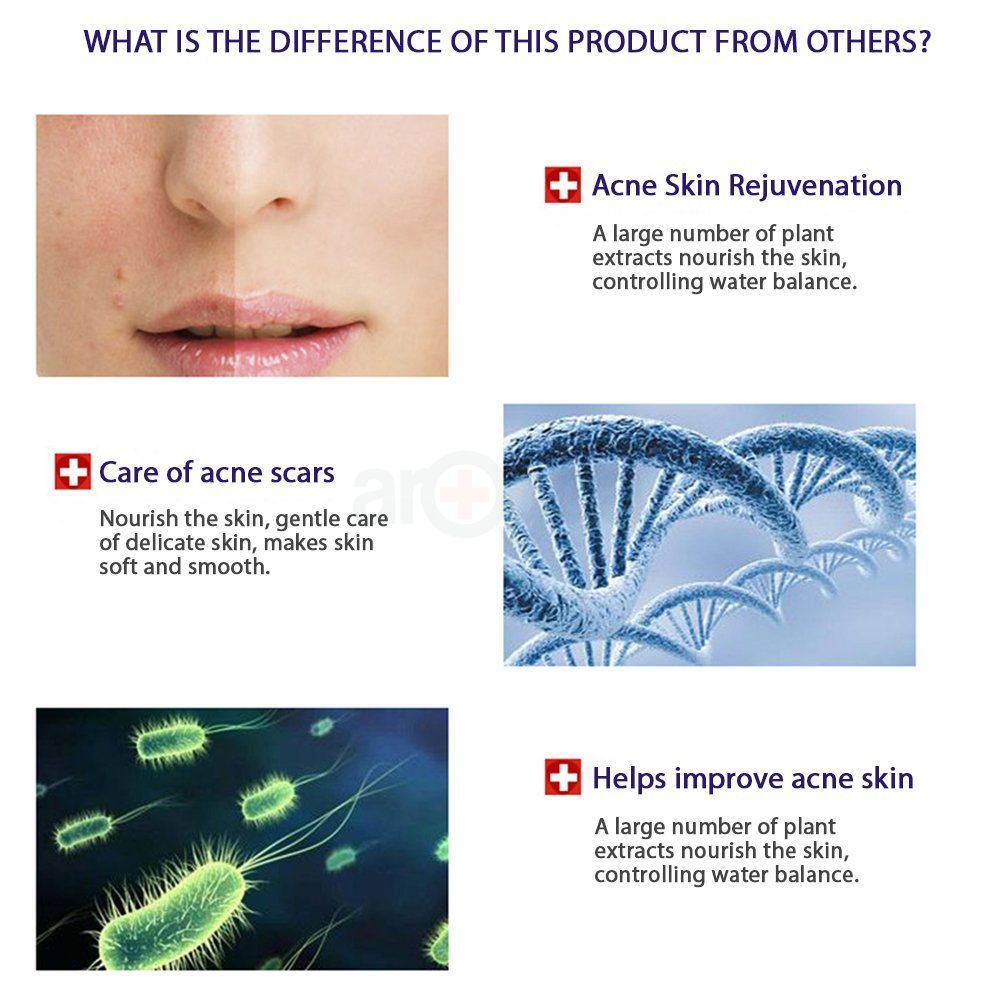 WHAT IS THE DIFFERENCE OF THIS PRODUCT FROM OTHERS?

Acne Skin Rejuvenation

A large number of plant extracts nourish the skin, controlling water balance.

Care of acne scars

Nourish the skin, gentle care of delicate skin, makes skin soft and smooth.

Helps improve acne skin

A large number of plant extracts nourish the skin, controlling water balance.